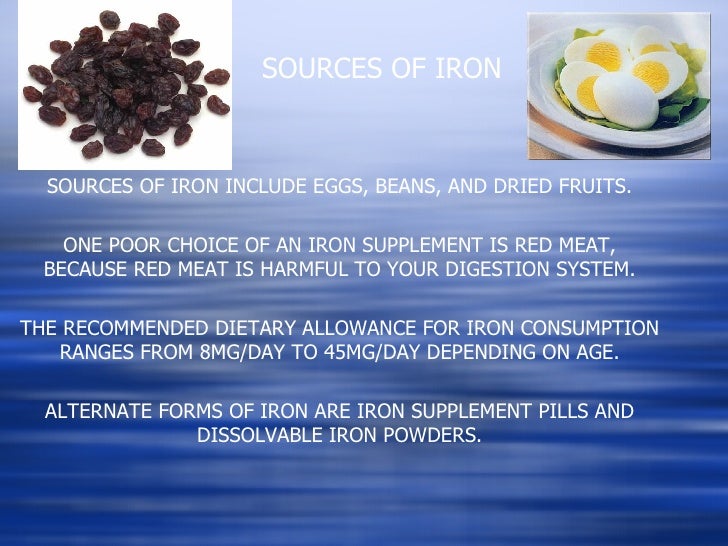 SOURCES OF IRON

SOURCES OF IRON INCLUDE EGGS, BEANS, AND DRIED FRUITS.

ONE POOR CHOICE OF AN IRON SUPPLEMENT IS RED MEAT, BECAUSE RED MEAT IS HARMFUL TO YOUR DIGESTION SYSTEM.

THE RECOMMENDED DIETARY ALLOWANCE FOR IRON CONSUMPTION RANGES FROM 8MG/DAY TO 45MG/DAY DEPENDING ON AGE.

ALTERNATE FORMS OF IRON ARE IRON SUPPLEMENT PILLS AND DISSOLVABLE IRON POWDERS.